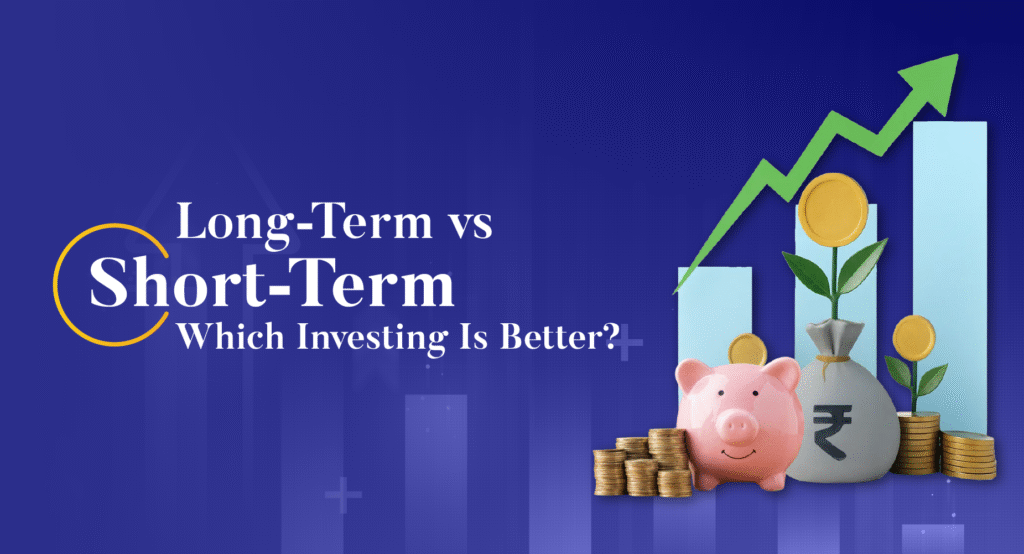 Long-Term vs
Short-Term
Which Investing Is Better?

₹